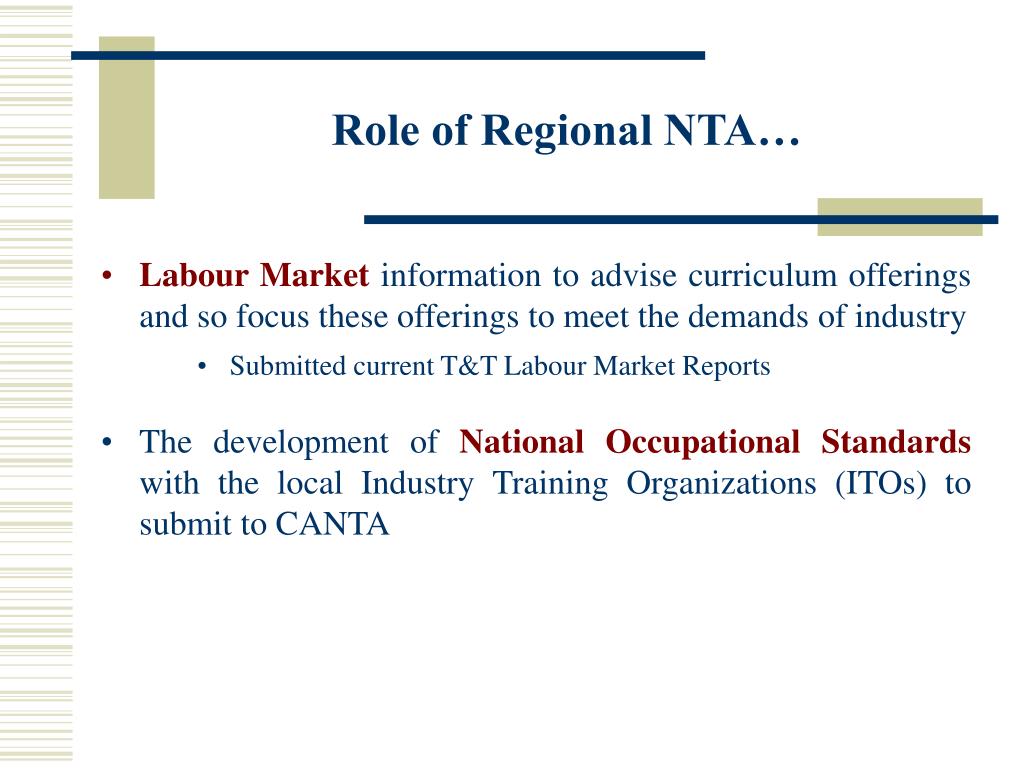 Role of Regional NTA…

• Labour Market information to advise curriculum offerings and so focus these offerings to meet the demands of industry

• Submitted current T&T Labour Market Reports

• The development of National Occupational Standards with the local Industry Training Organizations (ITOs) to submit to CANTA